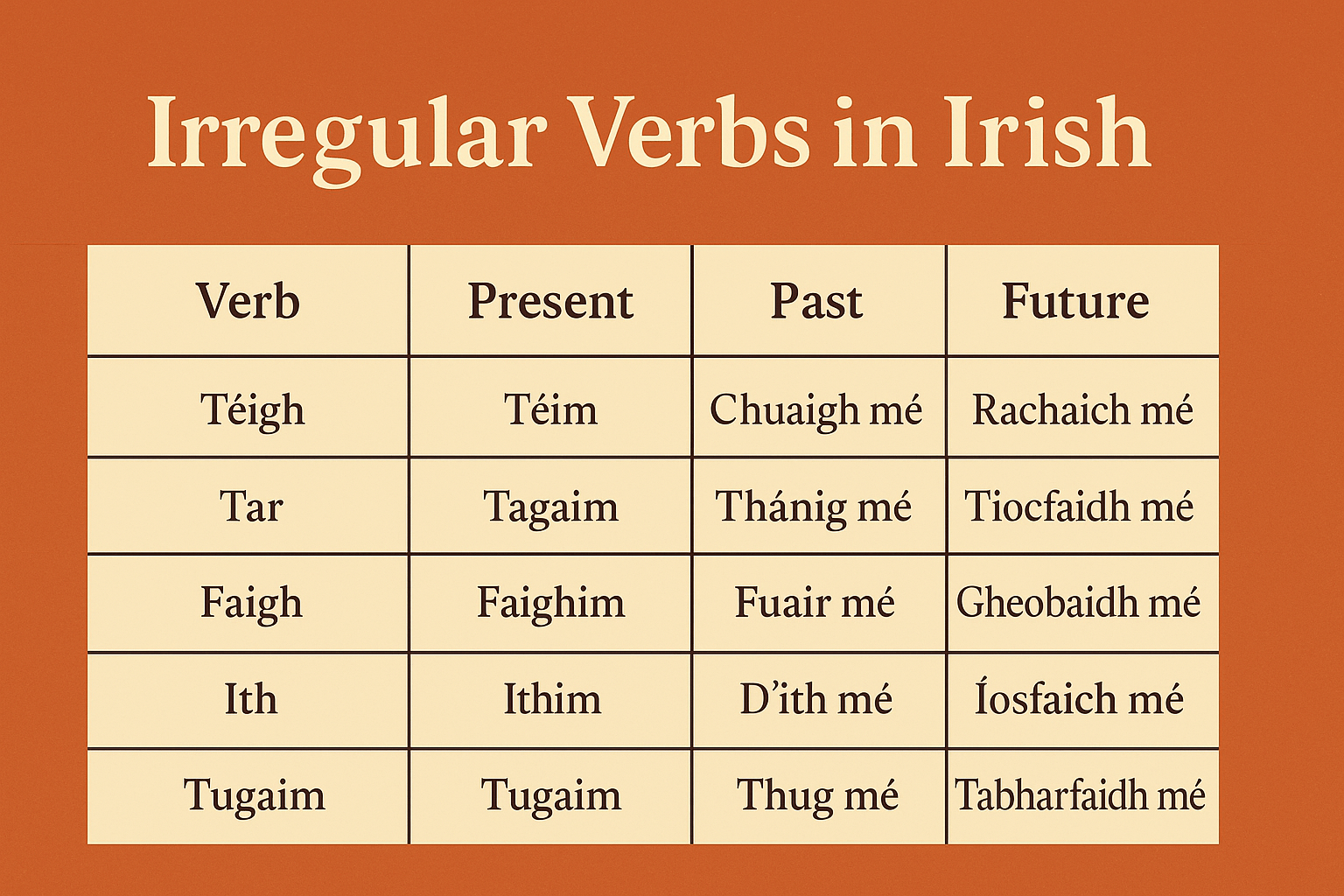 Irregular Verbs in Irish

| Verb | Present | Past | Future |
|---|---|---|---|
| Téigh | Téim | Chuaigh mé | Rachaich mé |
| Tar | Tagaim | Thánig mé | Tiocfaidh mé |
| Faigh | Faighim | Fuair mé | Gheobaidh mé |
| Ith | Ithim | D'ith mé | Íosfaich mé |
| Tugaim | Tugaim | Thug mé | Tabharfaidh mé |